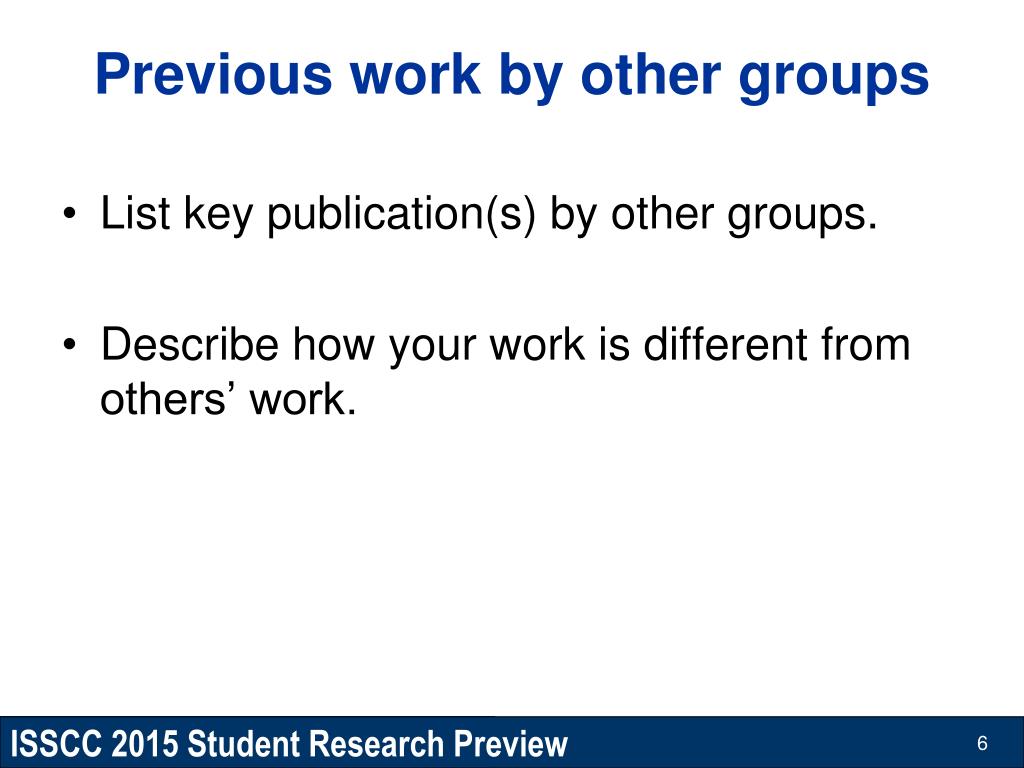 Previous work by other groups

• List key publication(s) by other groups.

• Describe how your work is different from others’ work.

ISSCC 2015 Student Research Preview

6